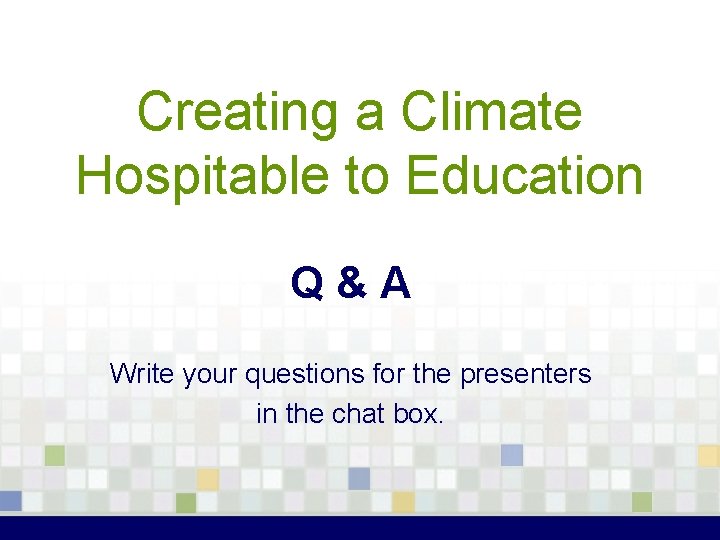 Creating a Climate Hospitable to Education

Q & A

Write your questions for the presenters in the chat box.